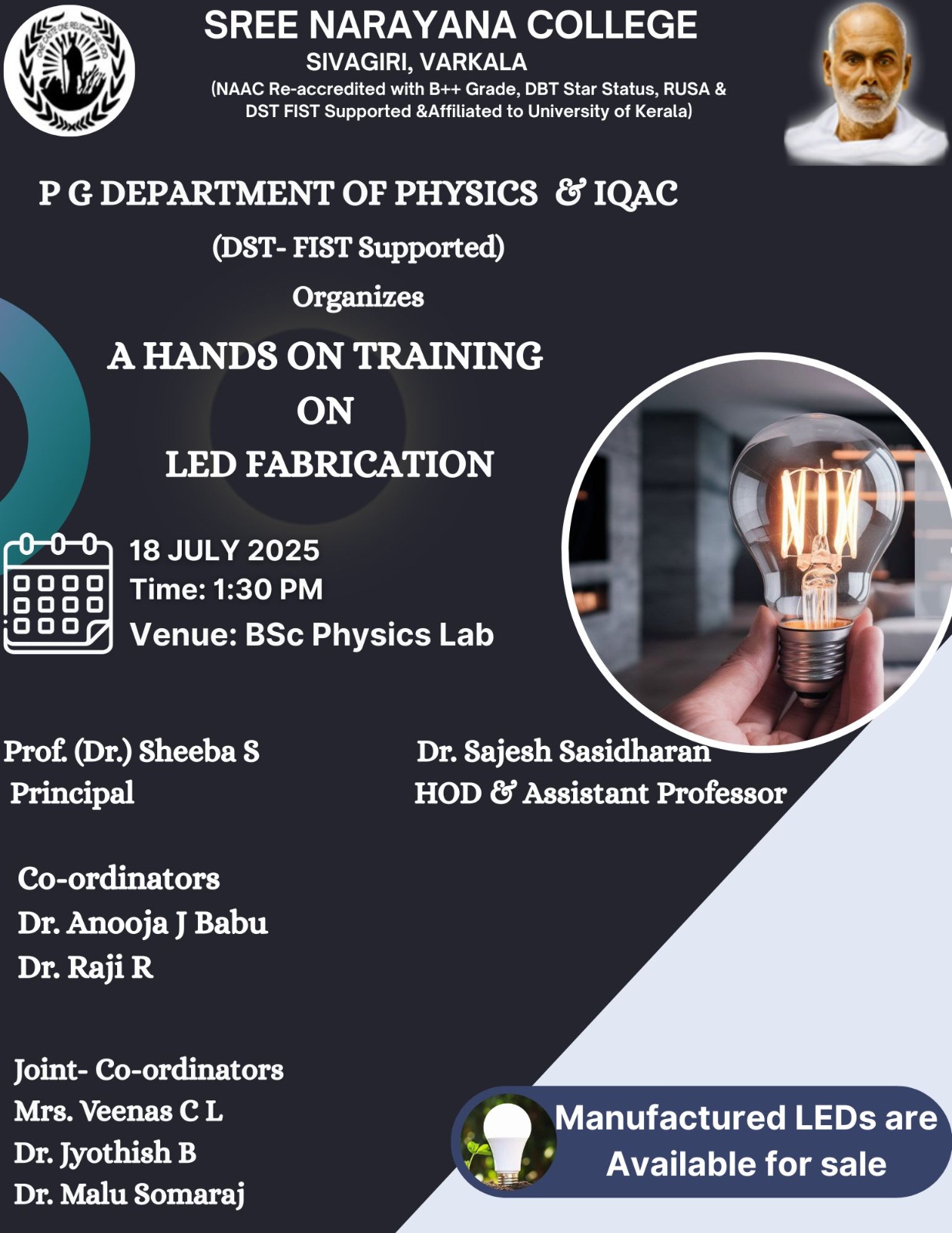 SREE NARAYANA COLLEGE
SIVAGIRI, VARKALA
(NAAC Re-accredited with B++ Grade, DBT Star Status, RUSA & DST FIST Supported &Affiliated to University of Kerala)

P G DEPARTMENT OF PHYSICS & IQAC
(DST- FIST Supported)
Organizes

A HANDS ON TRAINING
ON
LED FABRICATION

18 JULY 2025
Time: 1:30 PM
Venue: BSc Physics Lab

Prof. (Dr.) Sheeba S
Principal

Dr. Sajesh Sasidharan
HOD & Assistant Professor

Co-ordinators
Dr. Anooja J Babu
Dr. Raji R

Joint- Co-ordinators
Mrs. Veenas C L
Dr. Jyothish B
Dr. Malu Somaraj

Manufactured LEDs are Available for sale